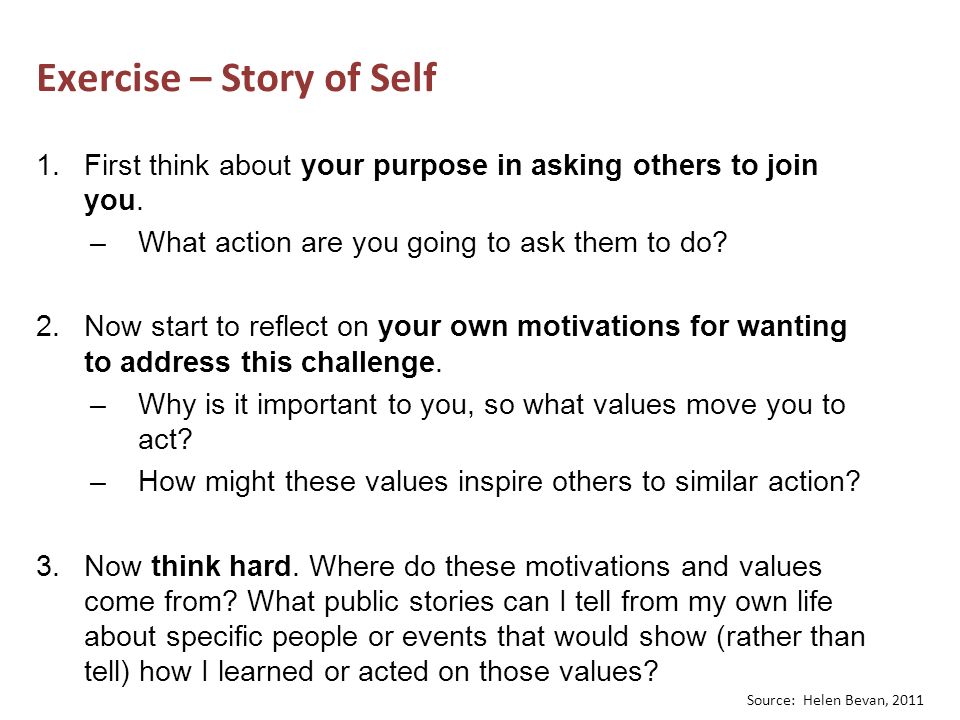 Exercise – Story of Self

1. First think about your purpose in asking others to join you.
   – What action are you going to ask them to do?

2. Now start to reflect on your own motivations for wanting to address this challenge.
   – Why is it important to you, so what values move you to act?
   – How might these values inspire others to similar action?

3. Now think hard. Where do these motivations and values come from? What public stories can I tell from my own life about specific people or events that would show (rather than tell) how I learned or acted on those values?

Source: Helen Bevan, 2011